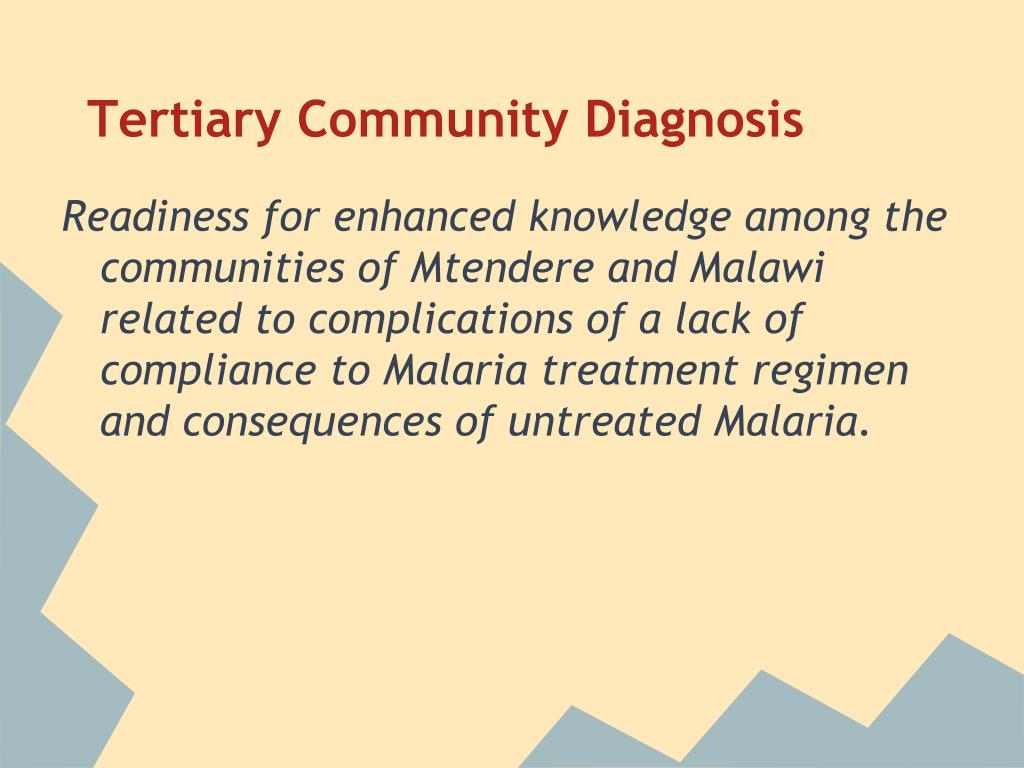 Tertiary Community Diagnosis

Readiness for enhanced knowledge among the communities of Mtendere and Malawi related to complications of a lack of compliance to Malaria treatment regimen and consequences of untreated Malaria.